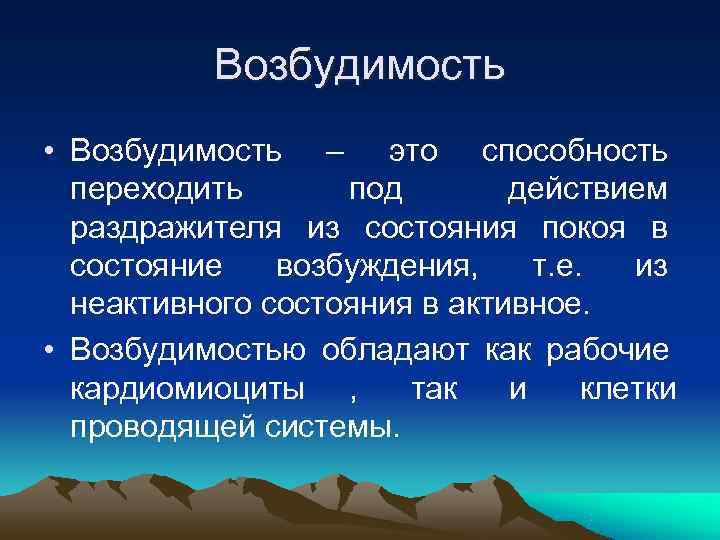 Возбудимость

• Возбудимость – это способность переходить под действием раздражителя из состояния покоя в состояние возбуждения, т.е. из неактивного состояния в активное.

• Возбудимостью обладают как рабочие кардиомиоциты , так и клетки проводящей системы.